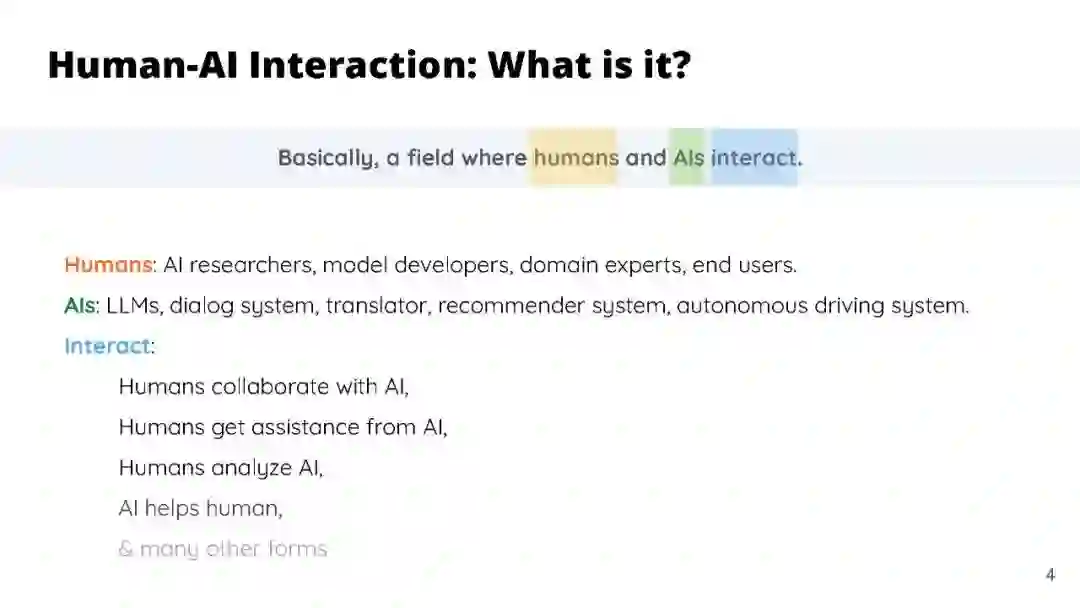 Human-AI Interaction: What is it?

Basically, a field where humans and AIs interact.

Humans: AI researchers, model developers, domain experts, end users.

AIs: LLMs, dialog system, translator, recommender system, autonomous driving system.

Interact:

Humans collaborate with AI,

Humans get assistance from AI,

Humans analyze AI,

AI helps human,

& many other forms

4